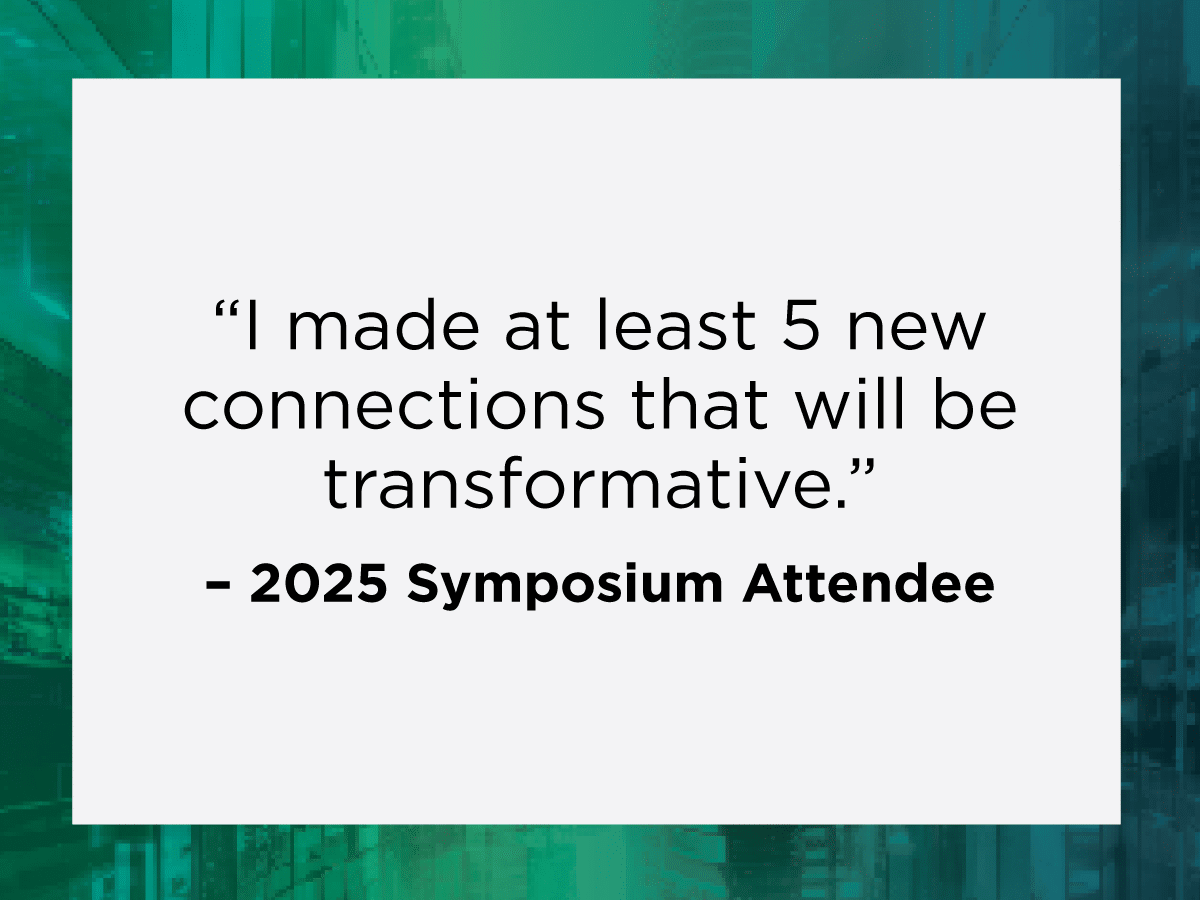 “I made at least 5 new connections that will be transformative.”

– 2025 Symposium Attendee